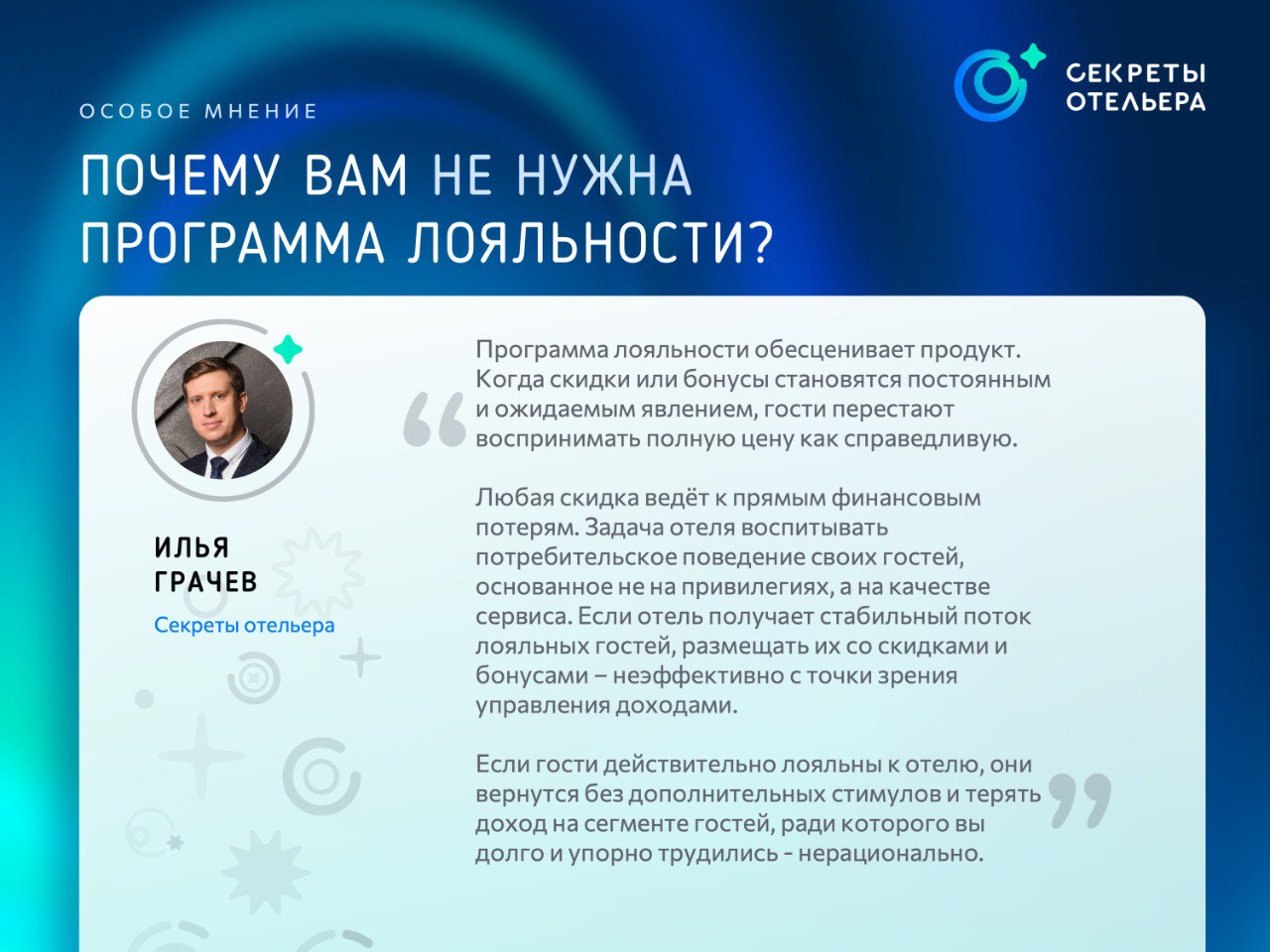 СЕКРЕТЫ ОТЕЛЬЕРА

ОСОБОЕ МНЕНИЕ

ПОЧЕМУ ВАМ НЕ НУЖНА ПРОГРАММА ЛОЯЛЬНОСТИ?

ИЛЬЯ ГРАЧЕВ
Секреты отельера

Программа лояльности обесценивает продукт. Когда скидки или бонусы становятся постоянным и ожидаемым явлением, гости перестают воспринимать полную цену как справедливую.

Любая скидка ведёт к прямым финансовым потерям. Задача отеля воспитывать потребительское поведение своих гостей, основанное не на привилегиях, а на качестве сервиса. Если отель получает стабильный поток лояльных гостей, размещать их со скидками и бонусами – неэффективно с точки зрения управления доходами.

Если гости действительно лояльны к отелю, они вернутся без дополнительных стимулов и терять доход на сегменте гостей, ради которого вы долго и упорно трудились - нерационально.